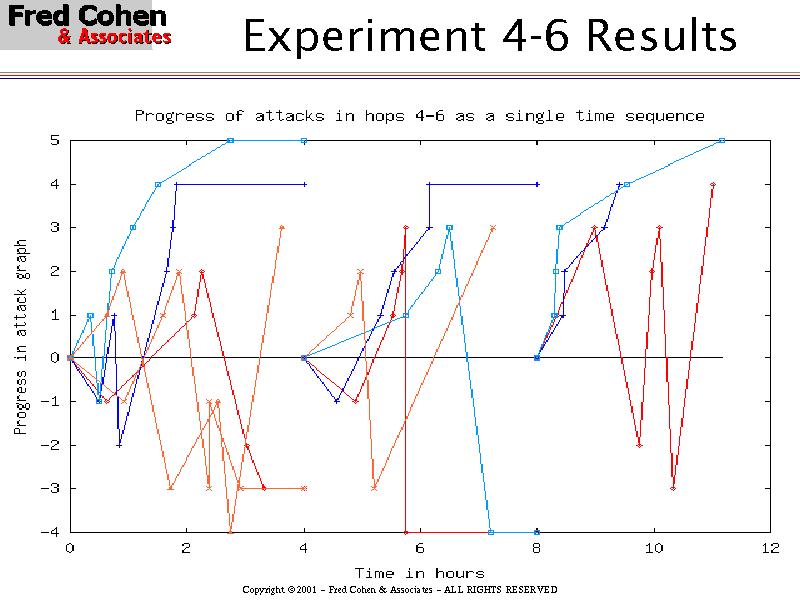 Fred Cohen
& Associates

Experiment 4-6 Results

Progress of attacks in hops 4-6 as a single time sequence

Progress in attack graph

5
4
3
2
1
0
-1
-2
-3
-4

0 2 4 6 8 10 12

Time in hours

Copyright ©2001 - Fred Cohen & Associates - ALL RIGHTS RESERVED